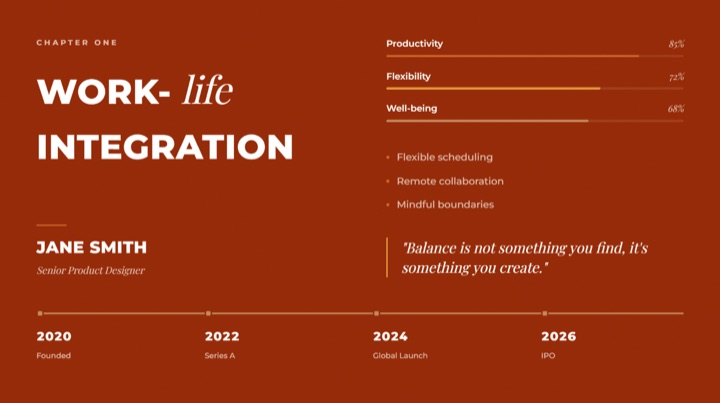 CHAPTER ONE

WORK- life INTEGRATION

JANE SMITH

Senior Product Designer

Productivity 85%

Flexibility 72%

Well-being 68%

• Flexible scheduling
• Remote collaboration
• Mindful boundaries

"Balance is not something you find, it's something you create."

2020
Founded

2022
Series A

2024
Global Launch

2026
IPO